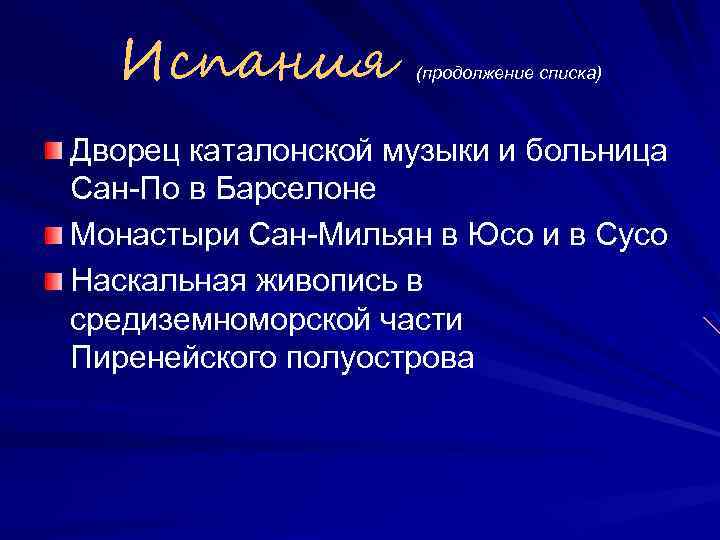 Испания (продолжение списка)

Дворец каталонской музыки и больница Сан-По в Барселоне

Монастыри Сан-Мильян в Юсо и в Сусо

Наскальная живопись в средиземноморской части Пиренейского полуострова